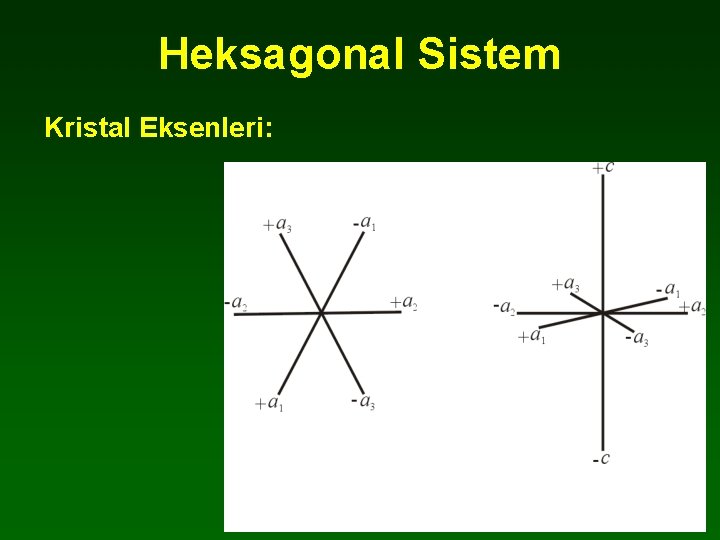 Heksagonal Sistem

Kristal Eksenleri:

$+a_3$ $-a_1$

$-a_2$ $+a_2$

$+a_1$ $-a_3$

$+c$

$+a_3$ $-a_1$

$-a_2$ $+a_2$

$+a_1$ $-a_3$

$-c$